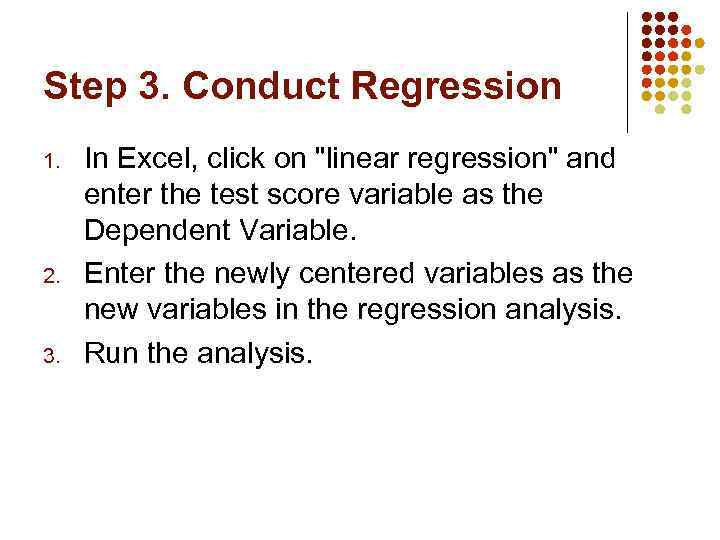 Step 3. Conduct Regression

1. In Excel, click on "linear regression" and enter the test score variable as the Dependent Variable.
2. Enter the newly centered variables as the new variables in the regression analysis.
3. Run the analysis.